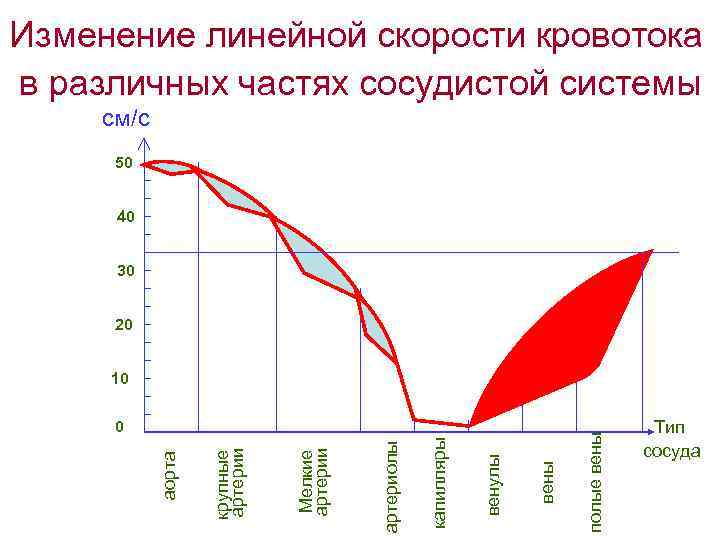 Изменение линейной скорости кровотока в различных частях сосудистой системы

см/с

50
40
30
20
10
0

Тип сосуда

аорта
крупные артерии
Мелкие артерии
артериолы
капилляры
венулы
вены
полые вены